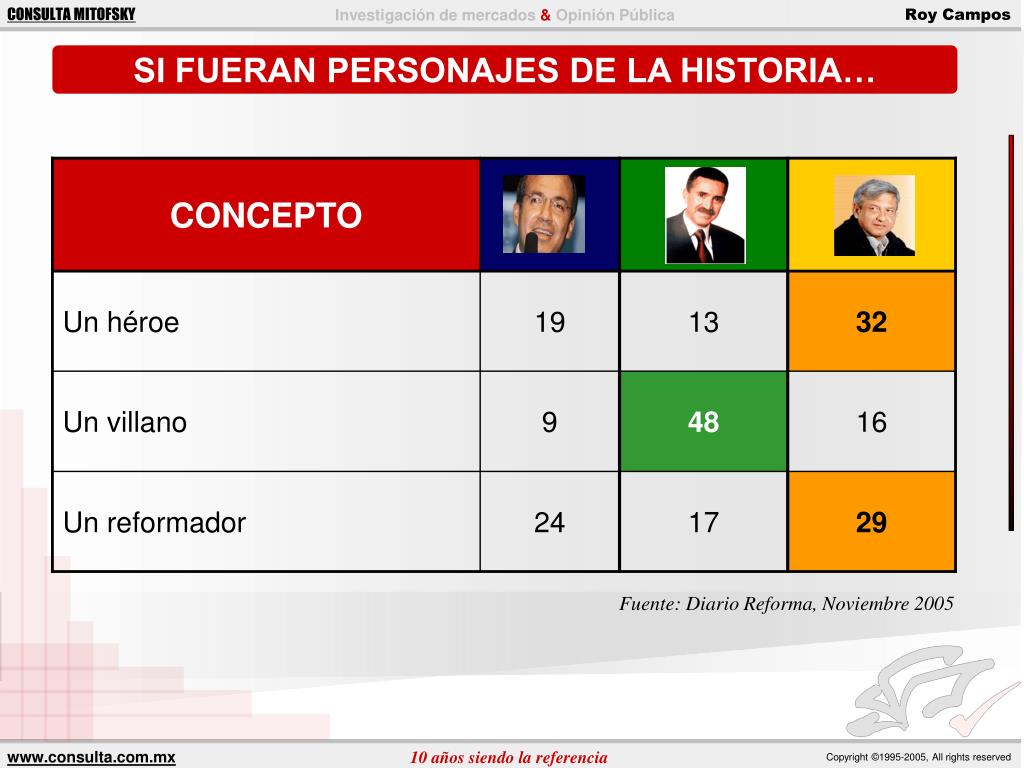 CONSULTA MITOFSKY

Investigación de mercados & Opinión Pública

Roy Campos

SI FUERAN PERSONAJES DE LA HISTORIA…

| CONCEPTO | | | |
|---|---|---|---|
| Un héroe | 19 | 13 | 32 |
| Un villano | 9 | 48 | 16 |
| Un reformador | 24 | 17 | 29 |

Fuente: Diario Reforma, Noviembre 2005

www.consulta.com.mx

10 años siendo la referencia

Copyright ©1995-2005, All rights reserved